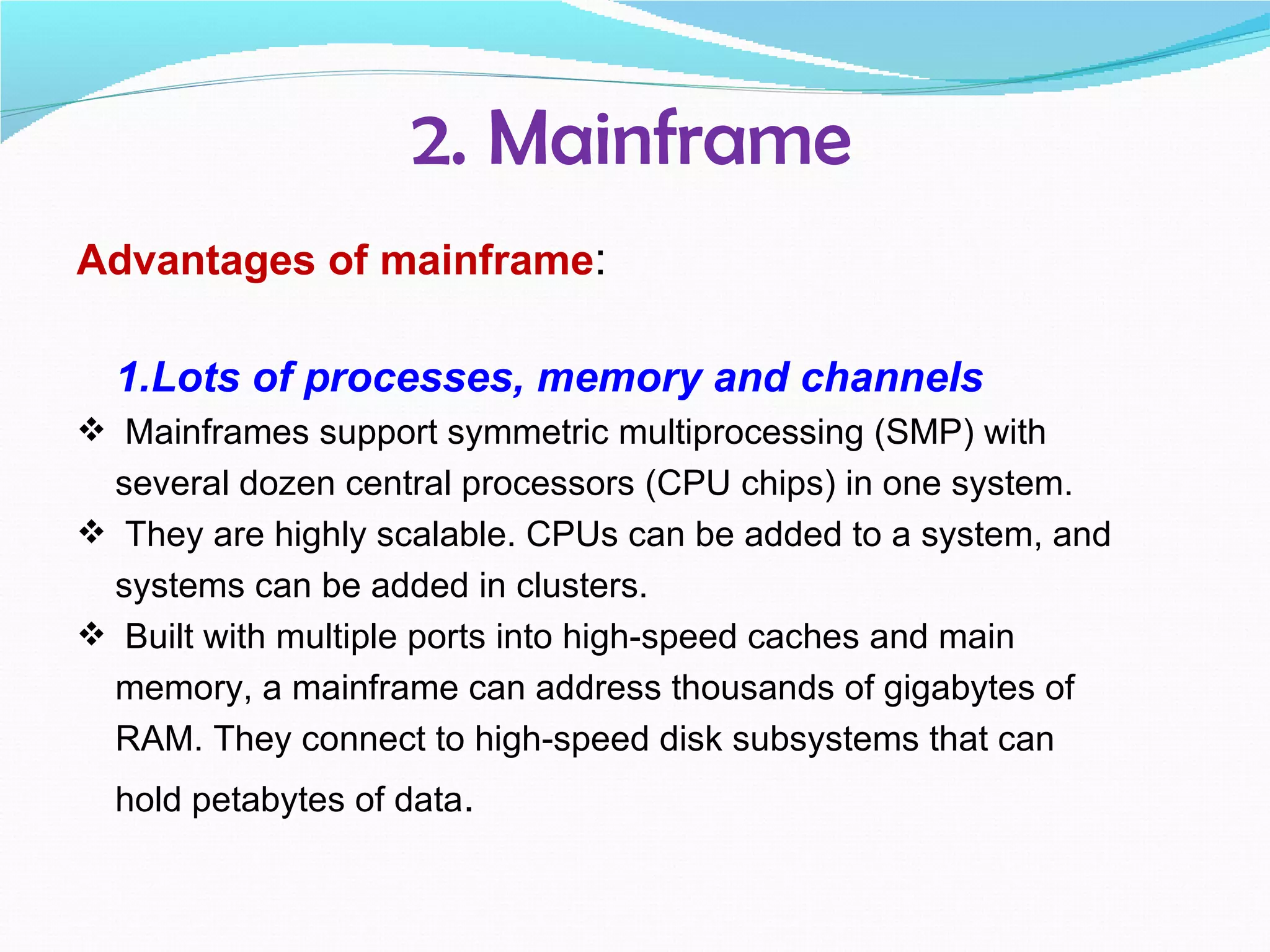 2. Mainframe

Advantages of mainframe:

1.Lots of processes, memory and channels

❖ Mainframes support symmetric multiprocessing (SMP) with several dozen central processors (CPU chips) in one system.

❖ They are highly scalable. CPUs can be added to a system, and systems can be added in clusters.

❖ Built with multiple ports into high-speed caches and main memory, a mainframe can address thousands of gigabytes of RAM. They connect to high-speed disk subsystems that can hold petabytes of data.